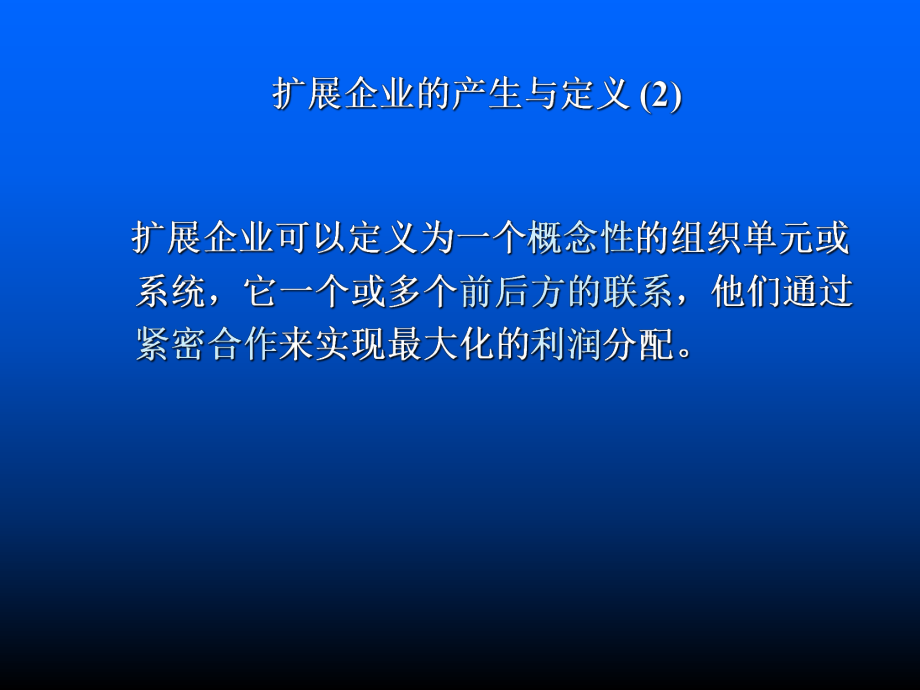 扩展企业的产生与定义 (2)

扩展企业可以定义为一个概念性的组织单元或系统，它一个或多个前后方的联系，他们通过紧密合作来实现最大化的利润分配。